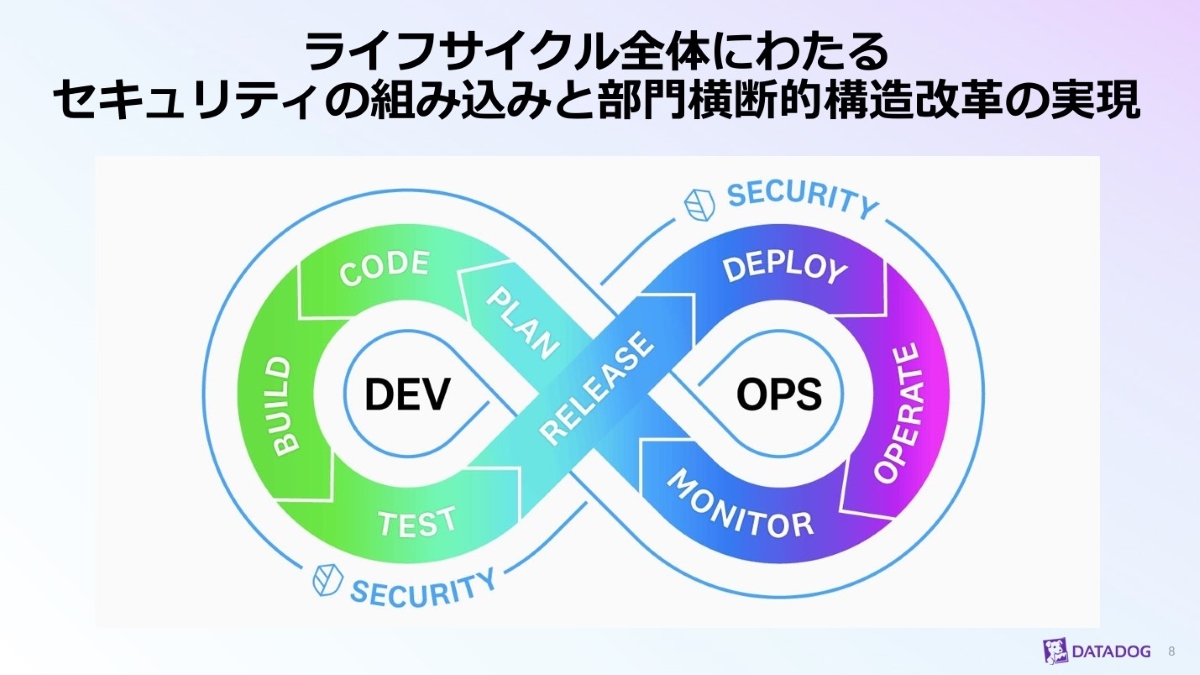 ライフサイクル全体にわたる
セキュリティの組み込みと部門横断的構造改革の実現

SECURITY

CODE

PLAN

DEPLOY

BUILD

DEV

RELEASE

OPS

OPERATE

TEST

MONITOR

SECURITY

DATADOG 8